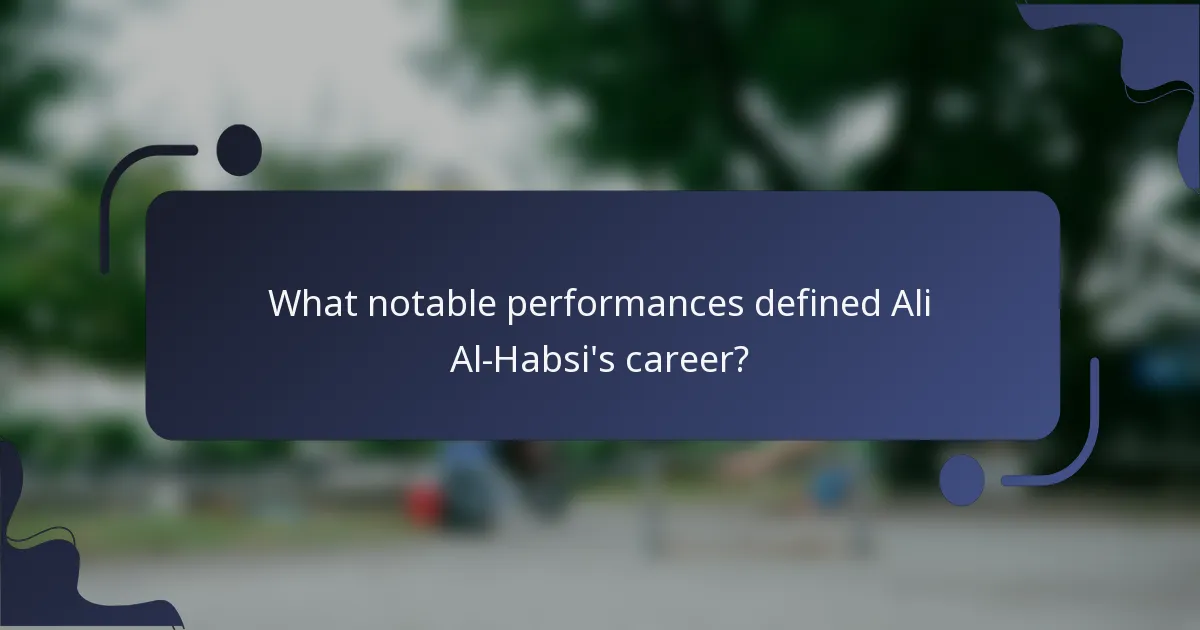 What notable performances defined Ali Al-Habsi's career?